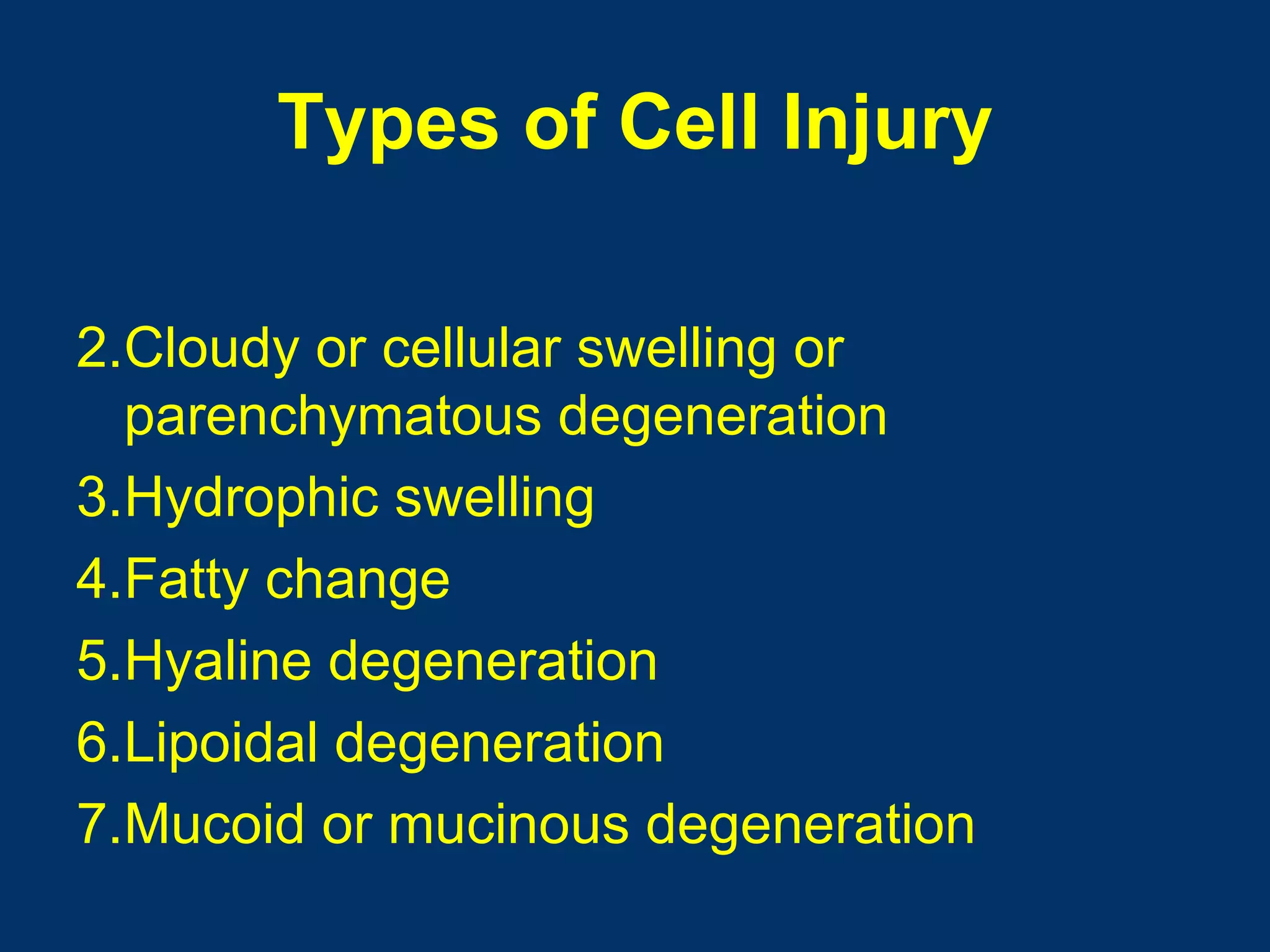 Types of Cell Injury

2.Cloudy or cellular swelling or parenchymatous degeneration
3.Hydrophic swelling
4.Fatty change
5.Hyaline degeneration
6.Lipoidal degeneration
7.Mucoid or mucinous degeneration